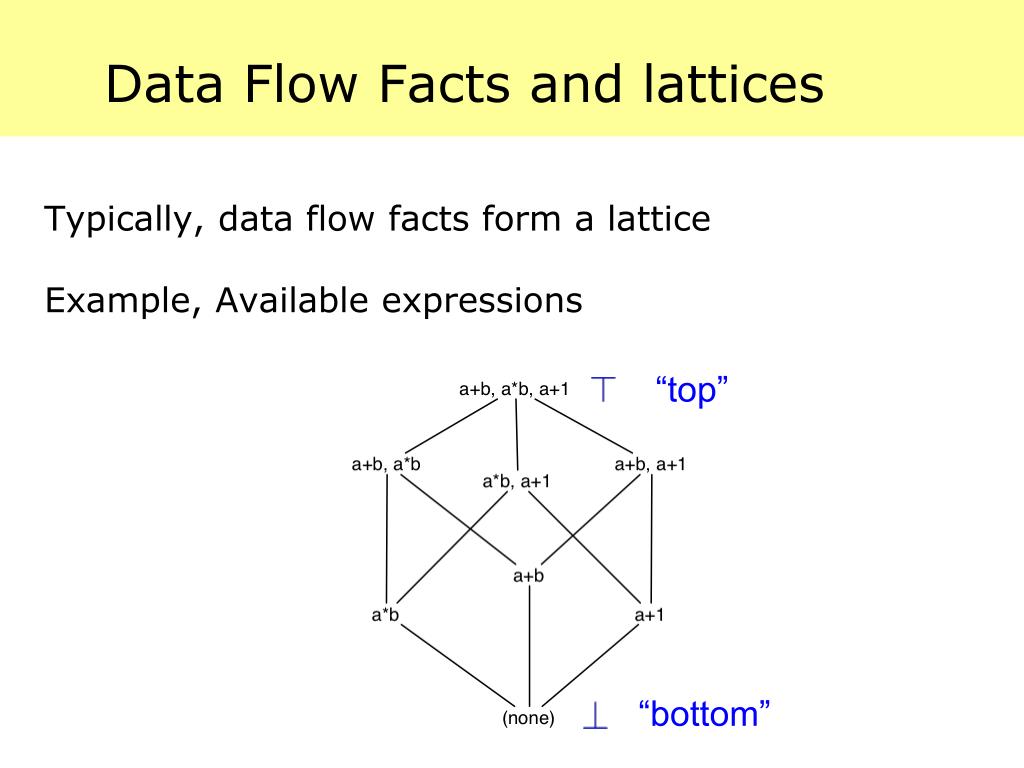 Data Flow Facts and lattices

Typically, data flow facts form a lattice

Example, Available expressions

a+b, a*b, a+1 $\top$ “top”

a+b, a*b

a*b, a+1

a+b, a+1

a+b

a*b

a+1

(none) $\bot$ “bottom”